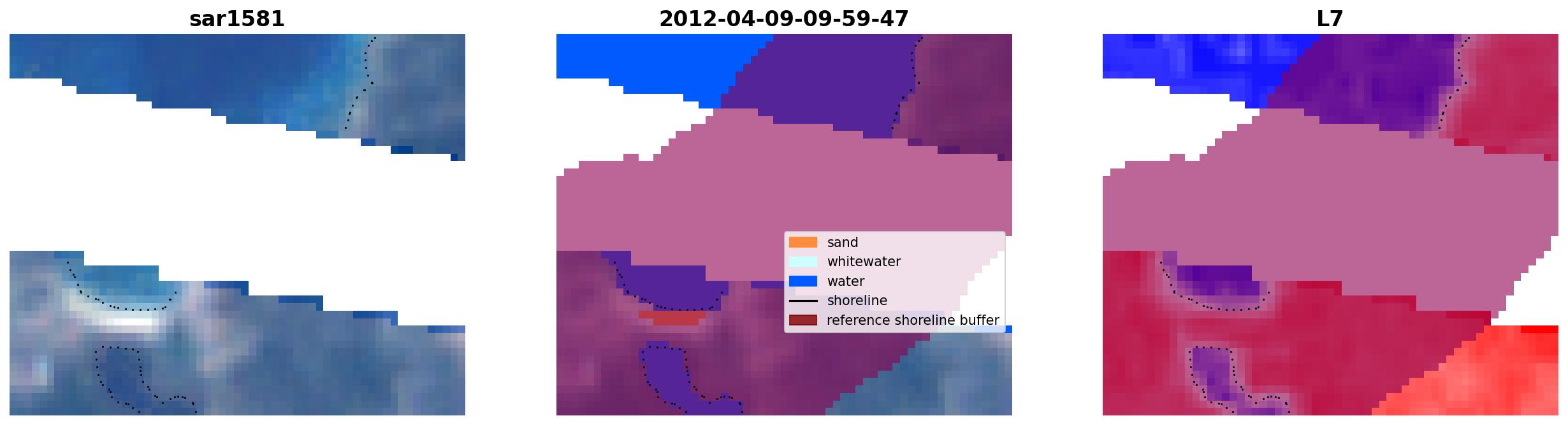 sar1581

2012-04-09-09-59-47

L7

sand
whitewater
water
shoreline
reference shoreline buffer